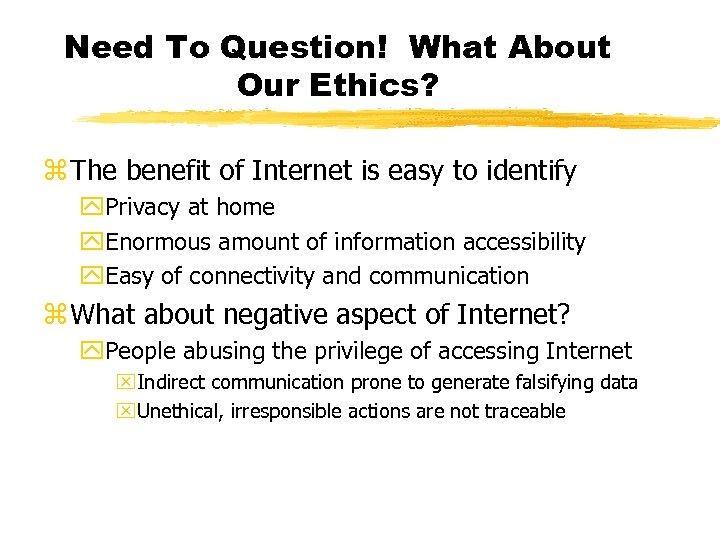 Need To Question! What About Our Ethics?

The benefit of Internet is easy to identify

Privacy at home

Enormous amount of information accessibility

Easy of connectivity and communication

What about negative aspect of Internet?

People abusing the privilege of accessing Internet

Indirect communication prone to generate falsifying data

Unethical, irresponsible actions are not traceable